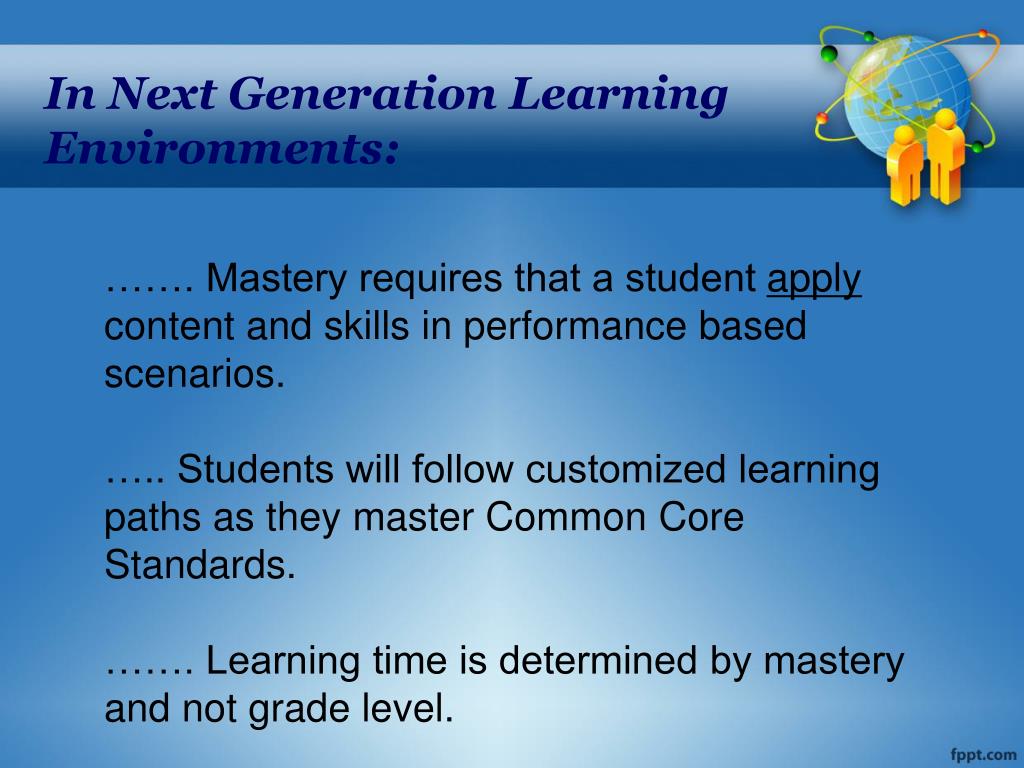 In Next Generation Learning Environments:

……. Mastery requires that a student apply content and skills in performance based scenarios.

….. Students will follow customized learning paths as they master Common Core Standards.

……. Learning time is determined by mastery and not grade level.

fppt.com